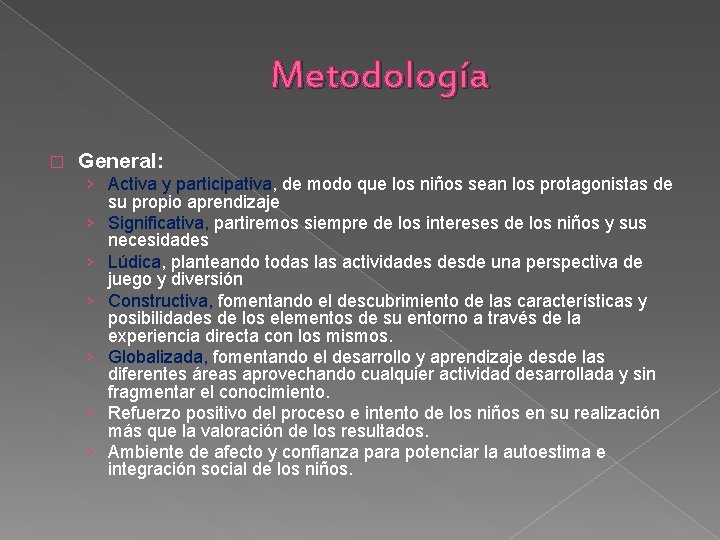 Metodología

General:

› Activa y participativa, de modo que los niños sean los protagonistas de su propio aprendizaje
› Significativa, partiremos siempre de los intereses de los niños y sus necesidades
› Lúdica, planteando todas las actividades desde una perspectiva de juego y diversión
› Constructiva, fomentando el descubrimiento de las características y posibilidades de los elementos de su entorno a través de la experiencia directa con los mismos.
› Globalizada, fomentando el desarrollo y aprendizaje desde las diferentes áreas aprovechando cualquier actividad desarrollada y sin fragmentar el conocimiento.
› Refuerzo positivo del proceso e intento de los niños en su realización más que la valoración de los resultados.
› Ambiente de afecto y confianza para potenciar la autoestima e integración social de los niños.